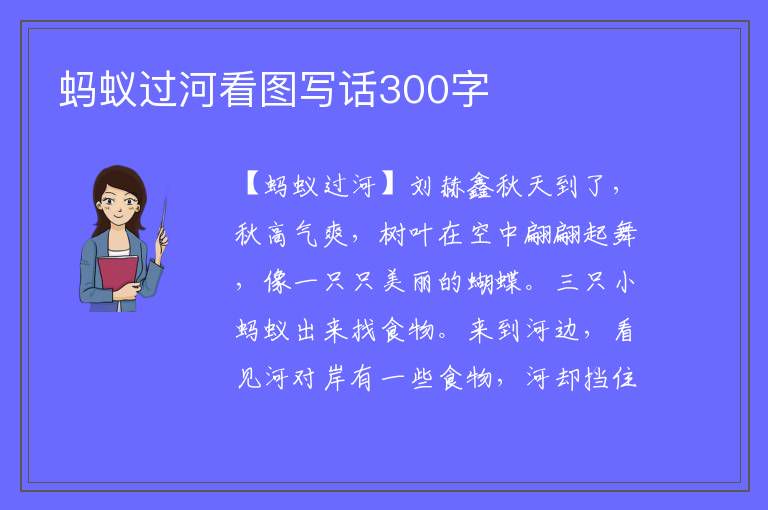 蚂蚁过河看图写话300字

【蚂蚁过河】刘赫鑫秋天到了，秋高气爽，树叶在空中翩翩起舞，像一只只美丽的蝴蝶。三只小蚂蚁出来找食物。来到河边，看见河对岸有一些食物，河却挡住